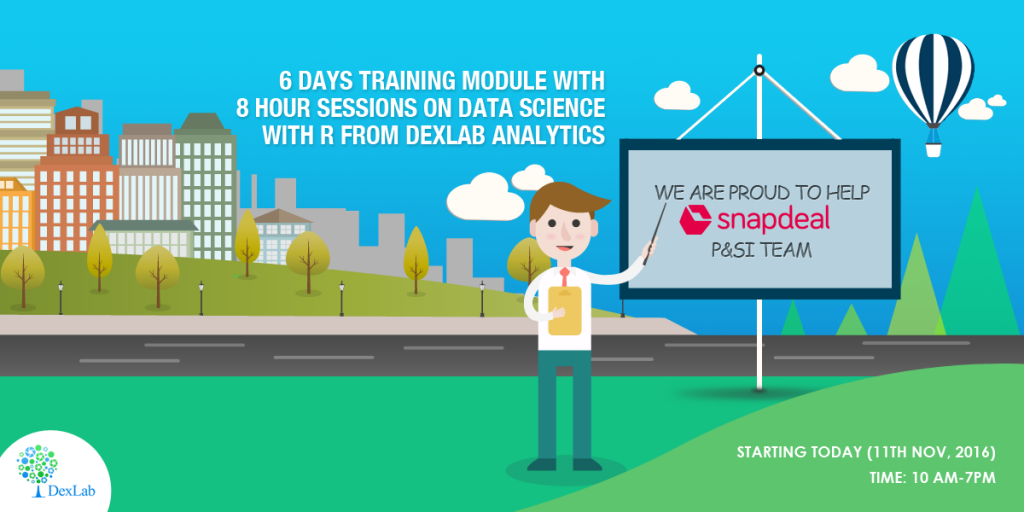 6 DAYS TRAINING MODULE WITH 8 HOUR SESSIONS ON DATA SCIENCE WITH R FROM DEXLAB ANALYTICS

WE ARE PROUD TO HELP
snapdeal
P&SI TEAM

STARTING TODAY (11TH NOV, 2016)
TIME: 10 AM-7PM

DexLab